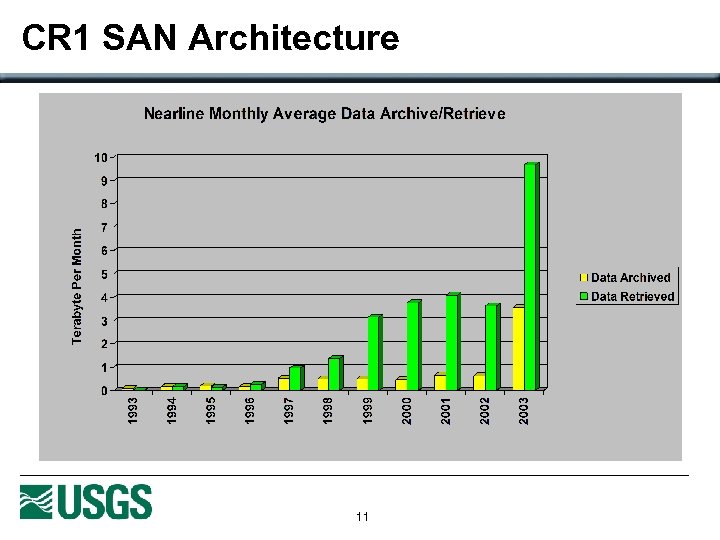 CR1 SAN Architecture

Nearline Monthly Average Data Archive/Retrieve

Terabyte Per Month

10
9
8
7
6
5
4
3
2
1
0

1993
1994
1995
1996
1997
1998
1999
2000
2001
2002
2003

Data Archived
Data Retrieved

USGS

11